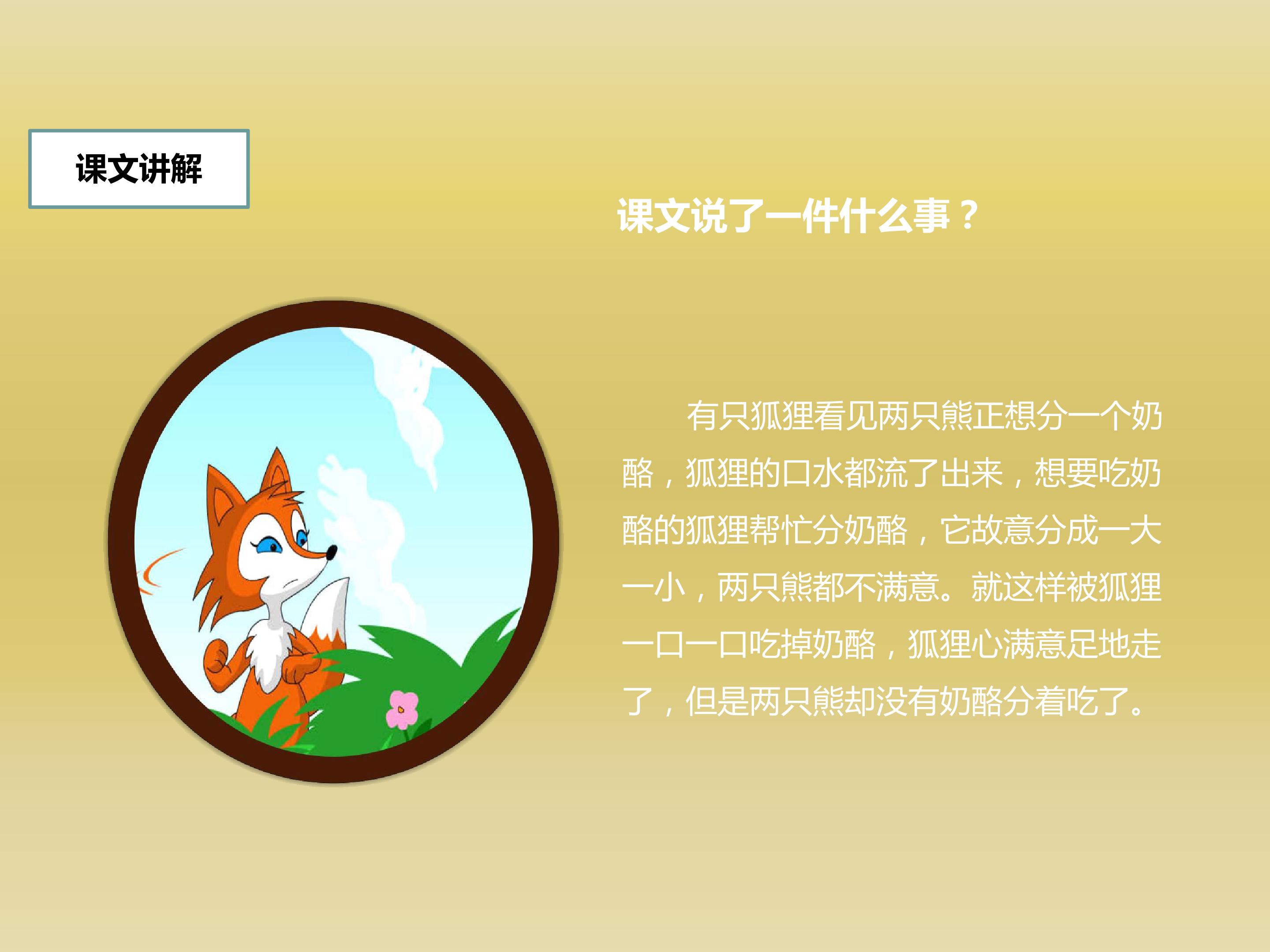 课文讲解

课文说了一件什么事？

有只狐狸看见两只熊正想分一个奶酪，狐狸的口水都流了出来，想要吃奶酪的狐狸帮忙分奶酪，它故意分成一大一小，两只熊都不满意。就这样被狐狸一口一口吃掉奶酪，狐狸心满意足地走了，但是两只熊却没有奶酪分着吃了。